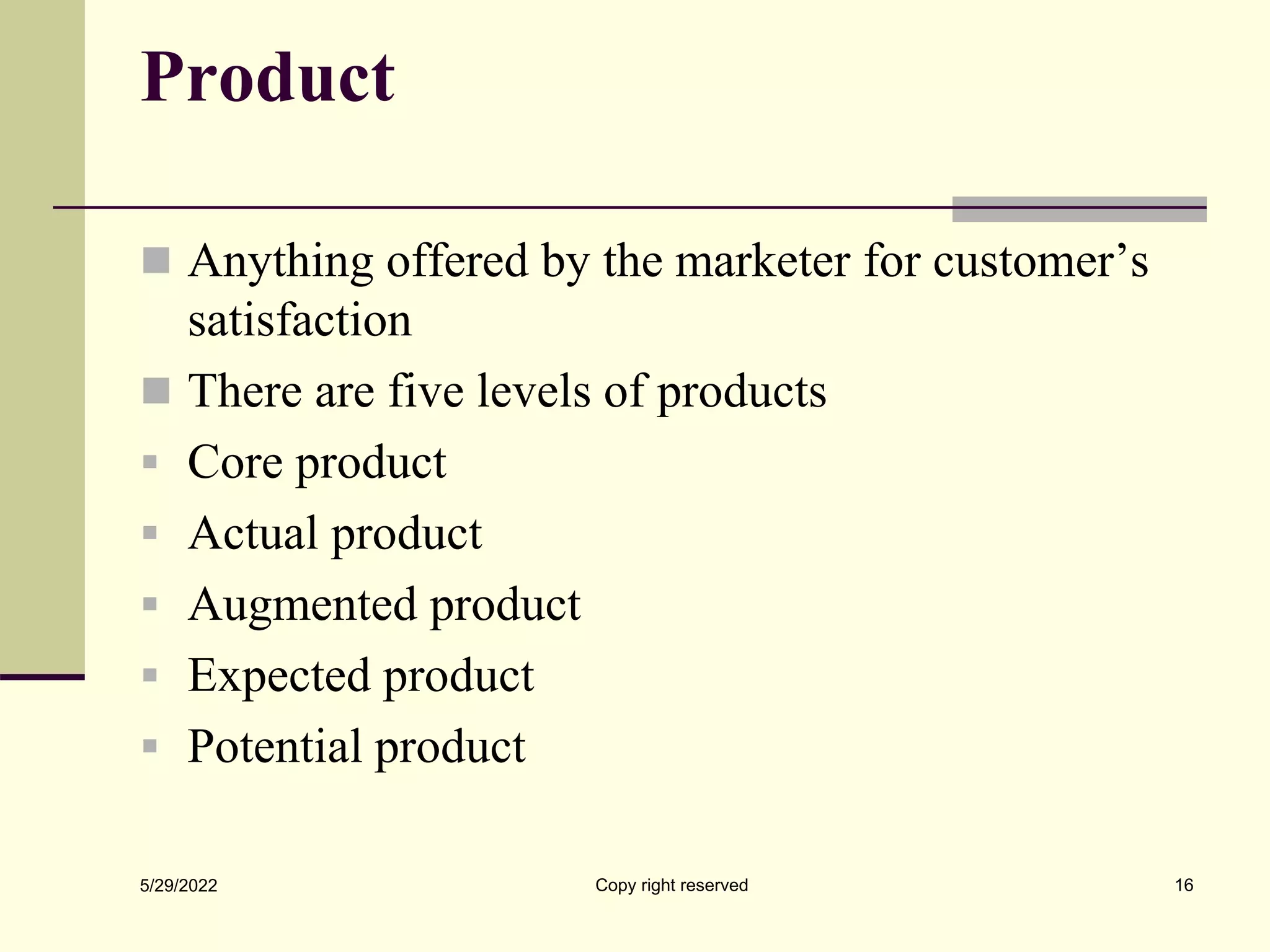 Product

Anything offered by the marketer for customer’s satisfaction

There are five levels of products

Core product

Actual product

Augmented product

Expected product

Potential product

5/29/2022

Copy right reserved

16